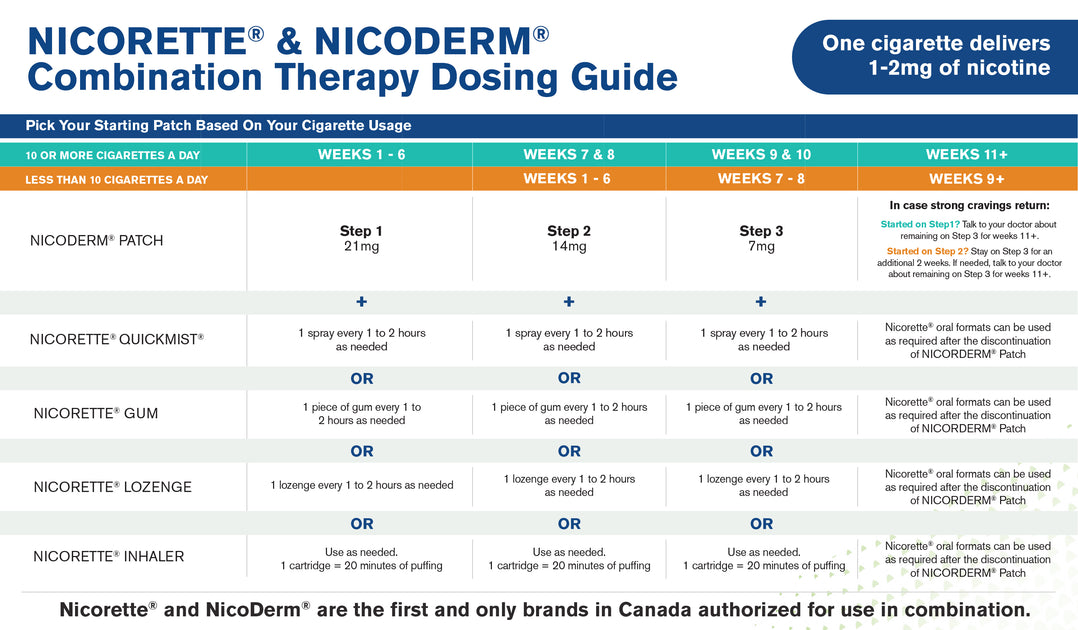 NICORETTE® & NICODERM®
Combination Therapy Dosing Guide

One cigarette delivers 1-2mg of nicotine

Pick Your Starting Patch Based On Your Cigarette Usage

| 10 OR MORE CIGARETTES A DAY | WEEKS 1 - 6 | WEEKS 7 & 8 | WEEKS 9 & 10 | WEEKS 11+ |
|---|---|---|---|---|
| LESS THAN 10 CIGARETTES A DAY | | WEEKS 1 - 6 | WEEKS 7 - 8 | WEEKS 9+ |
| NICODERM® PATCH | Step 1 21mg | Step 2 14mg | Step 3 7mg | In case strong cravings return: Started on Step1? Talk to your doctor about remaining on Step 3 for weeks 11+. Started on Step 2? Stay on Step 3 for an additional 2 weeks. If needed, talk to your doctor about remaining on Step 3 for weeks 11+. |
| | + | + | + | |
| NICORETTE® QUICKMIST® | 1 spray every 1 to 2 hours as needed | 1 spray every 1 to 2 hours as needed | 1 spray every 1 to 2 hours as needed | Nicorette® oral formats can be used as required after the discontinuation of NICORDERM® Patch |
| | OR | OR | OR | |
| NICORETTE® GUM | 1 piece of gum every 1 to 2 hours as needed | 1 piece of gum every 1 to 2 hours as needed | 1 piece of gum every 1 to 2 hours as needed | Nicorette® oral formats can be used as required after the discontinuation of NICORDERM® Patch |
| | OR | OR | OR | |
| NICORETTE® LOZENGE | 1 lozenge every 1 to 2 hours as needed | 1 lozenge every 1 to 2 hours as needed | 1 lozenge every 1 to 2 hours as needed | Nicorette® oral formats can be used as required after the discontinuation of NICORDERM® Patch |
| | OR | OR | OR | |
| NICORETTE® INHALER | Use as needed. 1 cartridge = 20 minutes of puffing | Use as needed. 1 cartridge = 20 minutes of puffing | Use as needed. 1 cartridge = 20 minutes of puffing | Nicorette® oral formats can be used as required after the discontinuation of NICORDERM® Patch |

Nicorette® and NicoDerm® are the first and only brands in Canada authorized for use in combination.